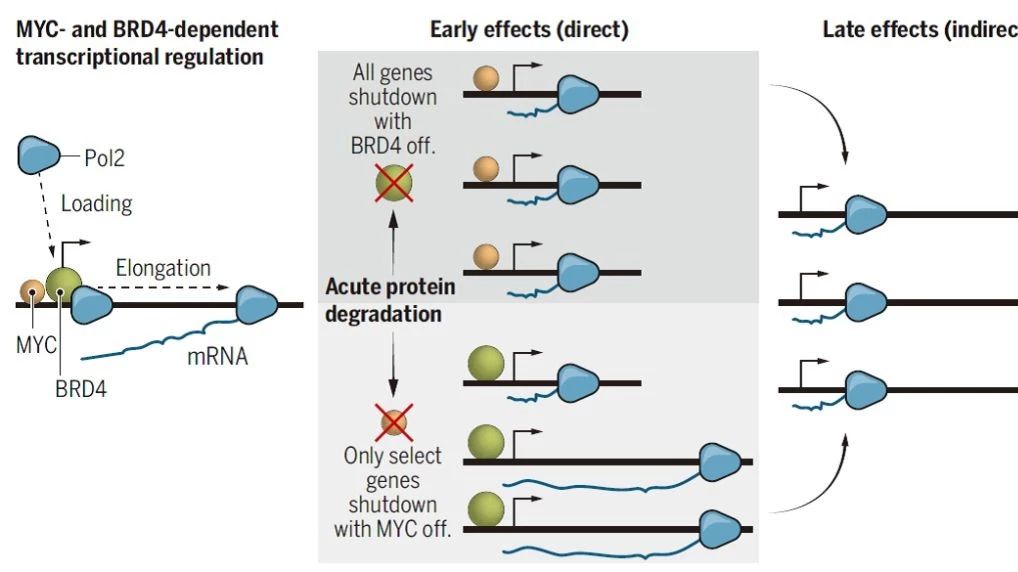 MYC- and BRD4-dependent transcriptional regulation

Pol2

Loading

Elongation

MYC

BRD4

mRNA

Early effects (direct)

All genes shutdown with BRD4 off.

Acute protein degradation

Only select genes shutdown with MYC off.

Late effects (indirec